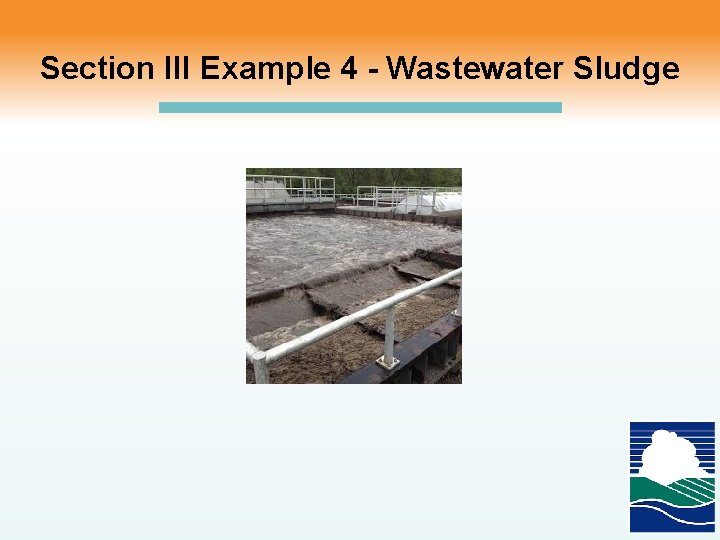 Section III Example 4 - Wastewater Sludge